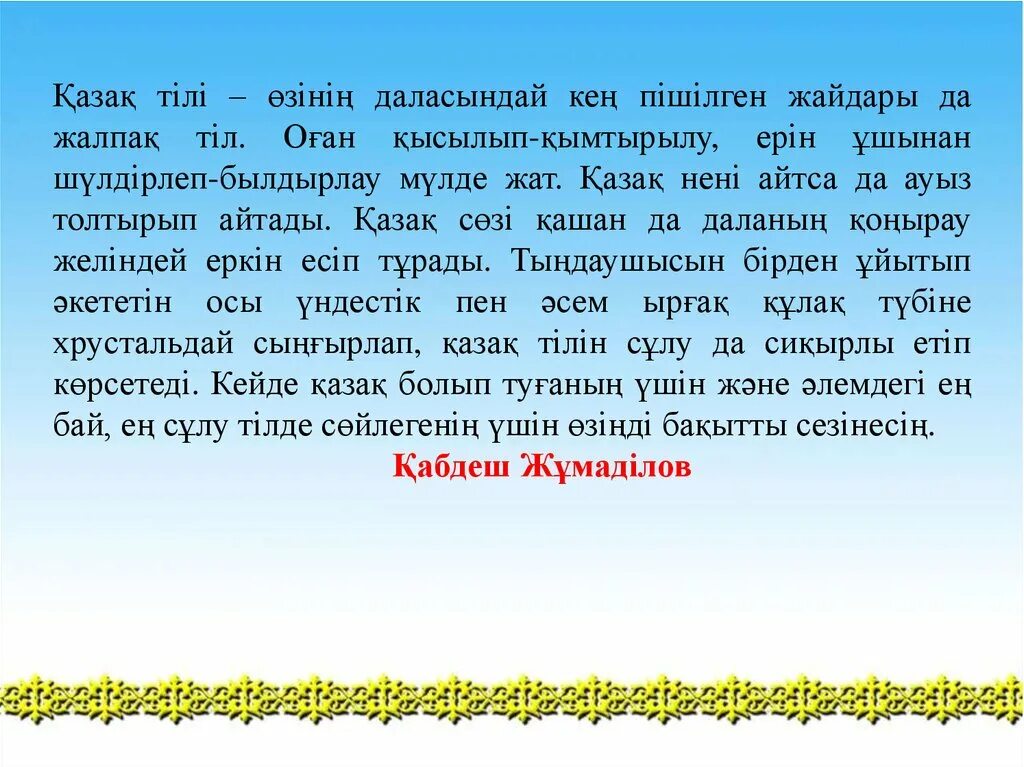 Қазақ тілі – өзінің даласындай кең пішілген жайдары да жалпақ тіл. Оған қысылып-қымтырылу, ерін ұшынан шүлдірлеп-былдырлау мүлде жат. Қазақ нені айтса да ауыз толтырып айтады. Қазақ сөзі қашан да даланың қоңырау желіндей еркін есіп тұрады. Тыңдаушысын бірден ұйытып әкететін осы үндестік пен әсем ырғақ құлақ түбіне хрустальдай сыңғырлап, қазақ тілін сұлу да сиқырлы етіп көрсетеді. Кейде қазақ болып туғаның үшін және әлемдегі ең бай, ең сұлу тілде сөйлегенің үшін өзіңді бақытты сезінесің.

Қабдеш Жұмаділов